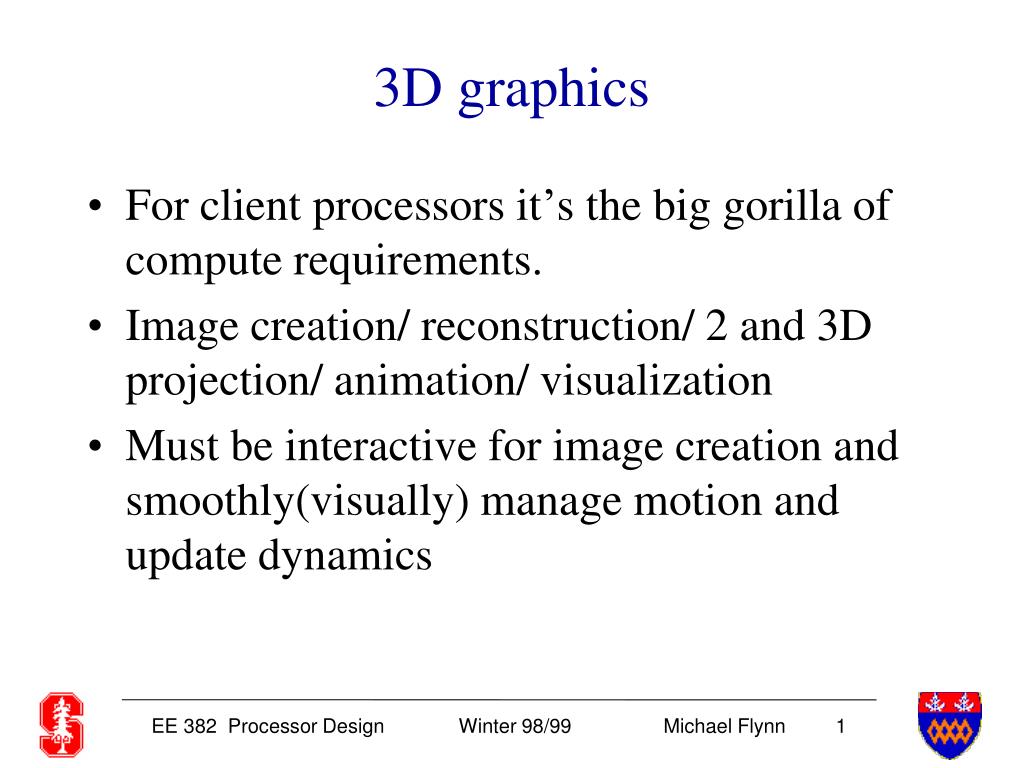 3D graphics

• For client processors it's the big gorilla of compute requirements.
• Image creation/ reconstruction/ 2 and 3D projection/ animation/ visualization
• Must be interactive for image creation and smoothly(visually) manage motion and update dynamics

EE 382 Processor Design Winter 98/99 Michael Flynn 1